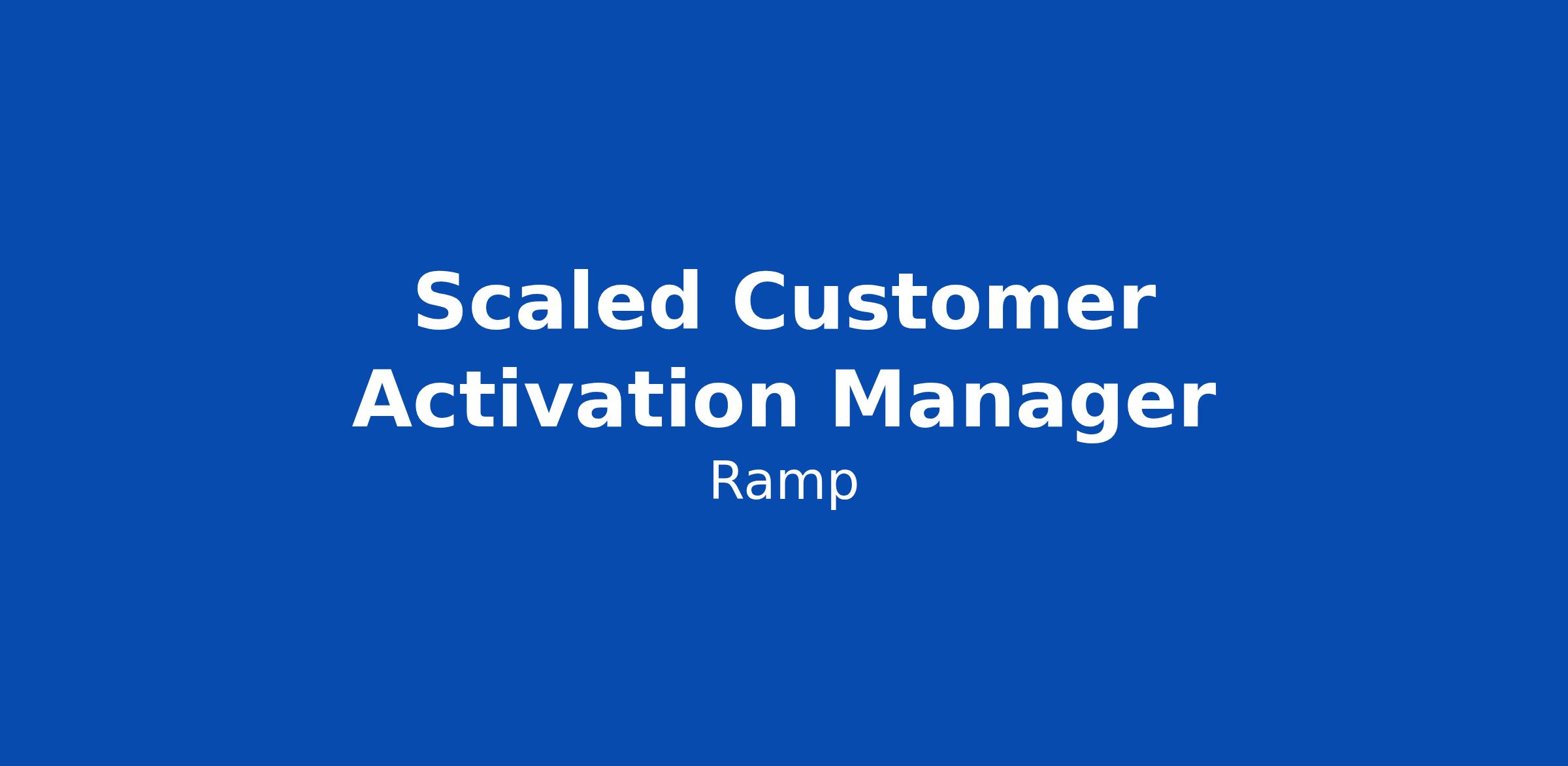 Scaled Customer Activation Manager

Ramp